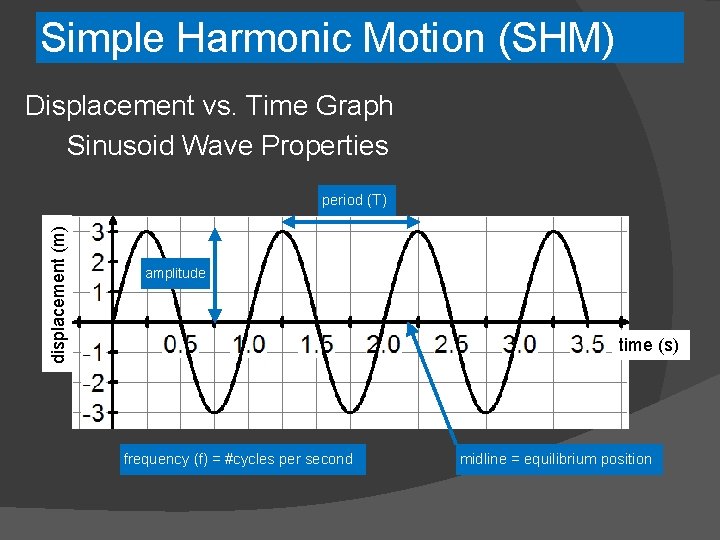 Simple Harmonic Motion (SHM)

Displacement vs. Time Graph

Sinusoid Wave Properties

period (T)

displacement (m)

3
2
1
-1
-2
-3

amplitude

0.5 1.0 1.5 2.0 2.5 3.0 3.5 time (s)

frequency (f) = #cycles per second

midline = equilibrium position